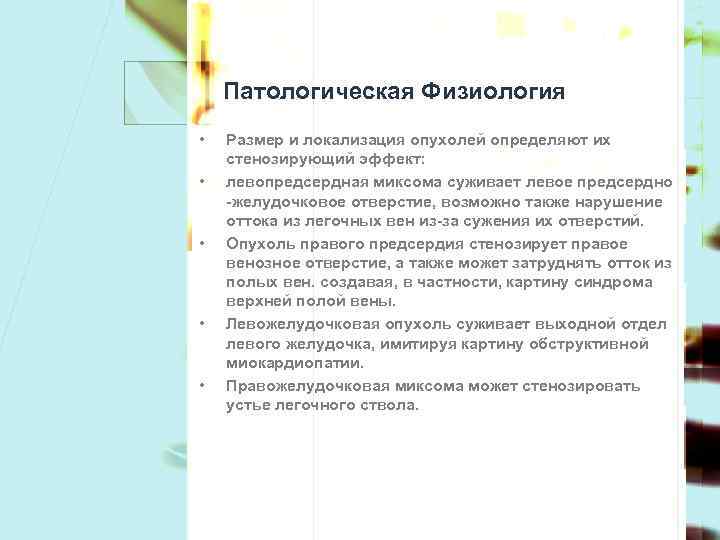 Патологическая Физиология

• Размер и локализация опухолей определяют их стенозирующий эффект:
• левопредсердная миксома суживает левое предсердно -желудочковое отверстие, возможно также нарушение оттока из легочных вен из-за сужения их отверстий.
• Опухоль правого предсердия стенозирует правое венозное отверстие, а также может затруднять отток из полых вен. создавая, в частности, картину синдрома верхней полой вены.
• Левожелудочковая опухоль суживает выходной отдел левого желудочка, имитируя картину обструктивной миокардиопатии.
• Правожелудочковая миксома может стенозировать устье легочного ствола.